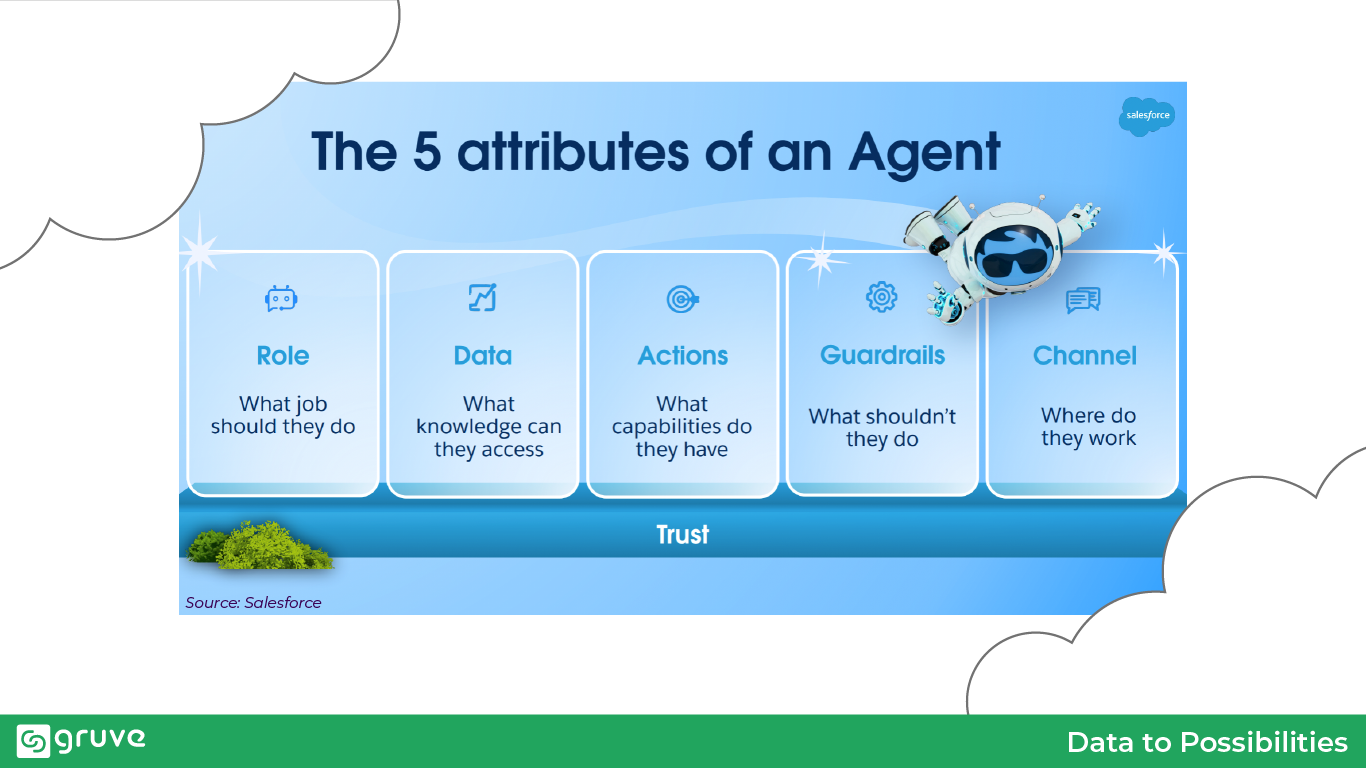 salesforce

The 5 attributes of an Agent

Role
What job should they do

Data
What knowledge can they access

Actions
What capabilities do they have

Guardrails
What shouldn't they do

Channel
Where do they work

Trust

Source: Salesforce

gruve

Data to Possibilities